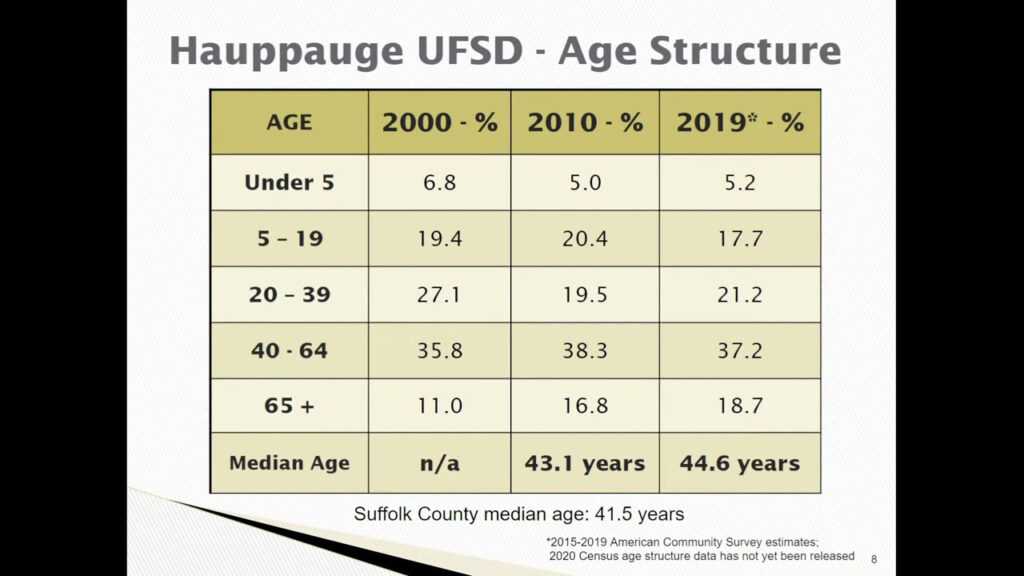 Hauppauge UFSD - Age Structure

| AGE | 2000 - % | 2010 - % | 2019* - % |
|---|---|---|---|
| Under 5 | 6.8 | 5.0 | 5.2 |
| 5 – 19 | 19.4 | 20.4 | 17.7 |
| 20 – 39 | 27.1 | 19.5 | 21.2 |
| 40 - 64 | 35.8 | 38.3 | 37.2 |
| 65 + | 11.0 | 16.8 | 18.7 |
| Median Age | n/a | 43.1 years | 44.6 years |

Suffolk County median age: 41.5 years

*2015-2019 American Community Survey estimates; 2020 Census age structure data has not yet been released

8